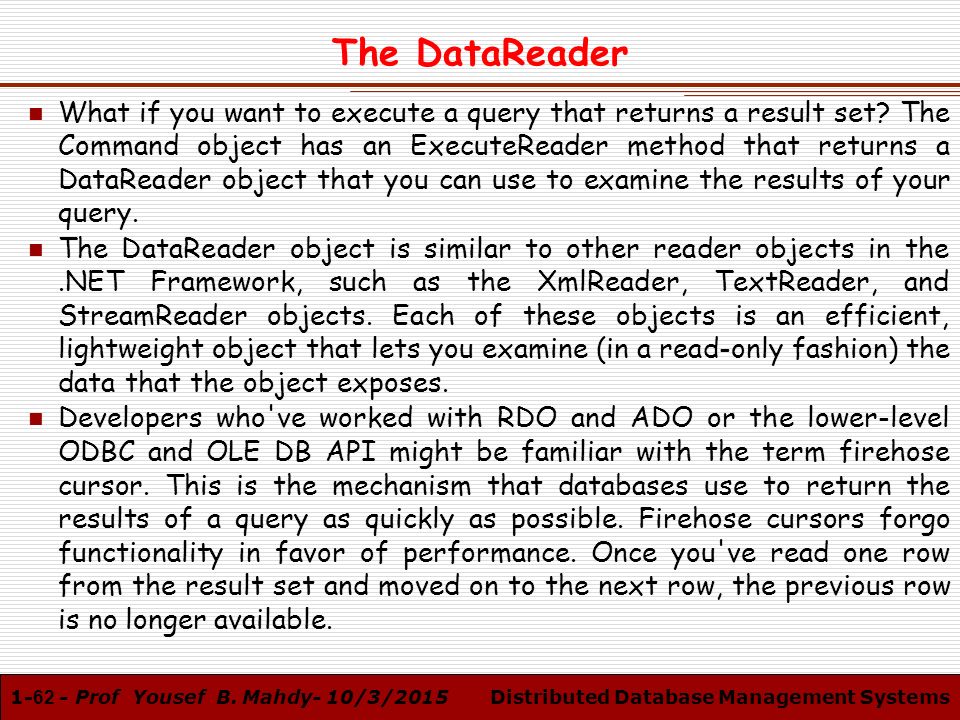 The DataReader

What if you want to execute a query that returns a result set? The Command object has an ExecuteReader method that returns a DataReader object that you can use to examine the results of your query.

The DataReader object is similar to other reader objects in the .NET Framework, such as the XmlReader, TextReader, and StreamReader objects. Each of these objects is an efficient, lightweight object that lets you examine (in a read-only fashion) the data that the object exposes.

Developers who've worked with RDO and ADO or the lower-level ODBC and OLE DB API might be familiar with the term firehose cursor. This is the mechanism that databases use to return the results of a query as quickly as possible. Firehose cursors forgo functionality in favor of performance. Once you've read one row from the result set and moved on to the next row, the previous row is no longer available.

1-62 - Prof Yousef B. Mahdy- 10/3/2015 Distributed Database Management Systems